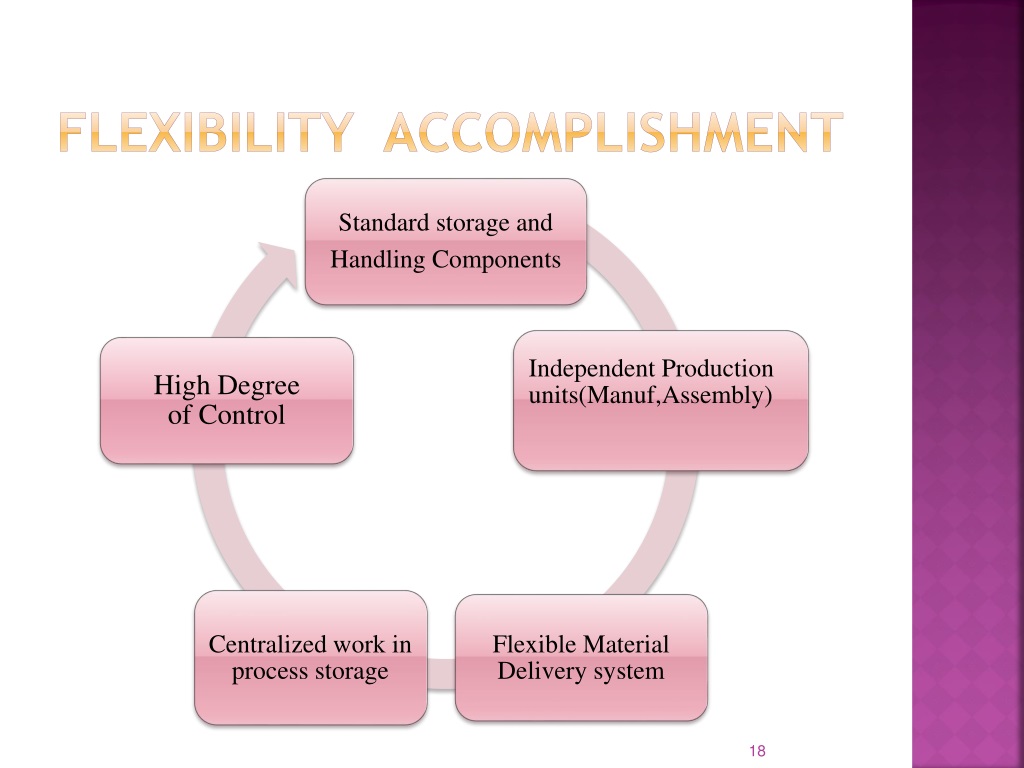 FLEXIBILITY ACCOMPLISHMENT

Standard storage and Handling Components

Independent Production units(Manuf,Assembly)

Flexible Material Delivery system

Centralized work in process storage

High Degree of Control

18